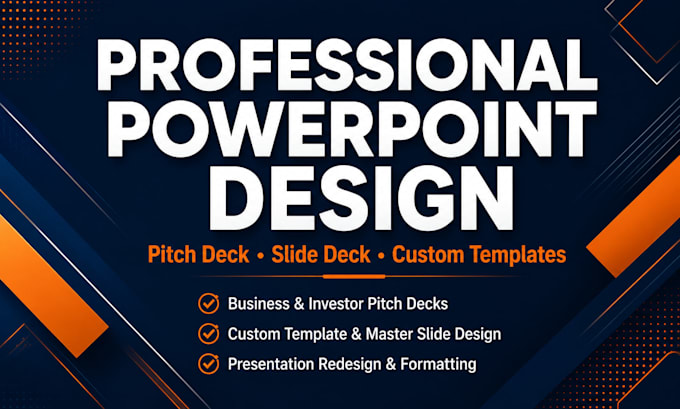 PROFESSIONAL POWERPOINT DESIGN

Pitch Deck • Slide Deck • Custom Templates

Business & Investor Pitch Decks
Custom Template & Master Slide Design
Presentation Redesign & Formatting